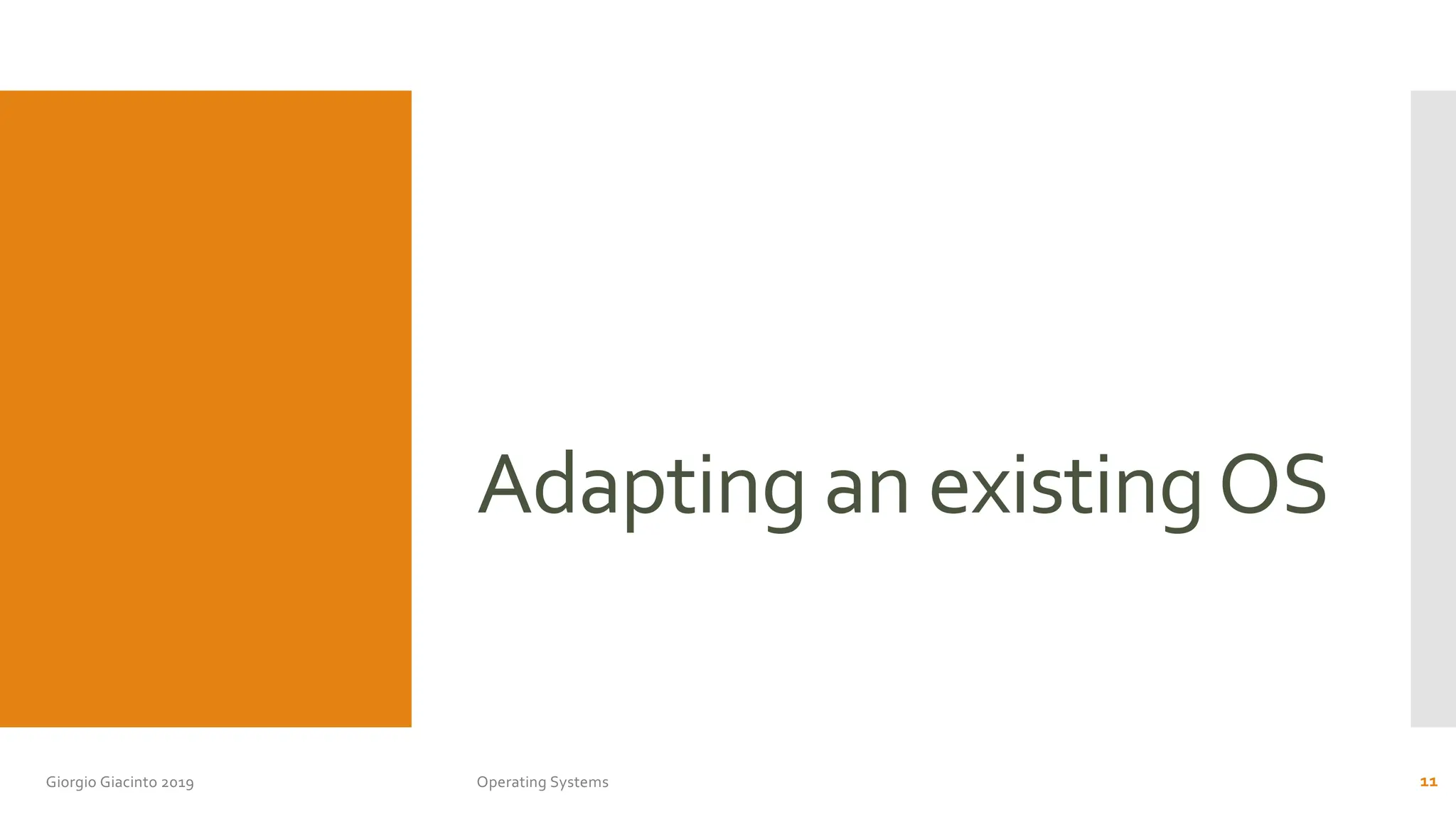 Adapting an existing OS

Giorgio Giacinto 2019

Operating Systems

11